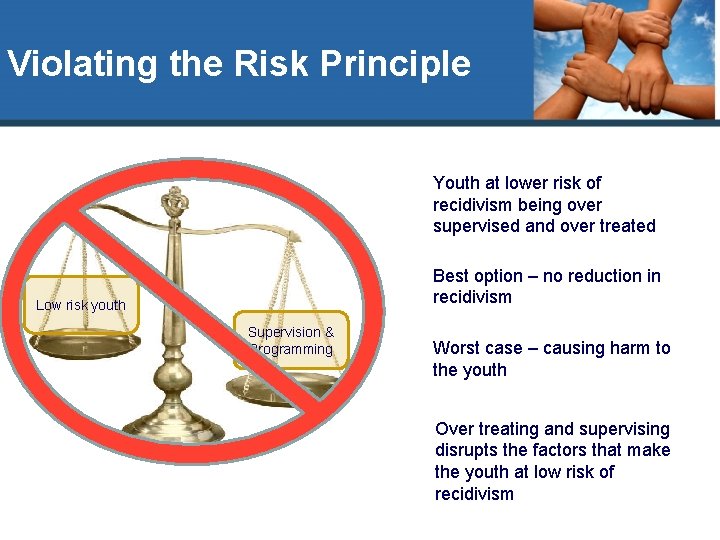 Violating the Risk Principle

Low risk youth

Supervision & Programming

Youth at lower risk of recidivism being over supervised and over treated

Best option – no reduction in recidivism

Worst case – causing harm to the youth

Over treating and supervising disrupts the factors that make the youth at low risk of recidivism